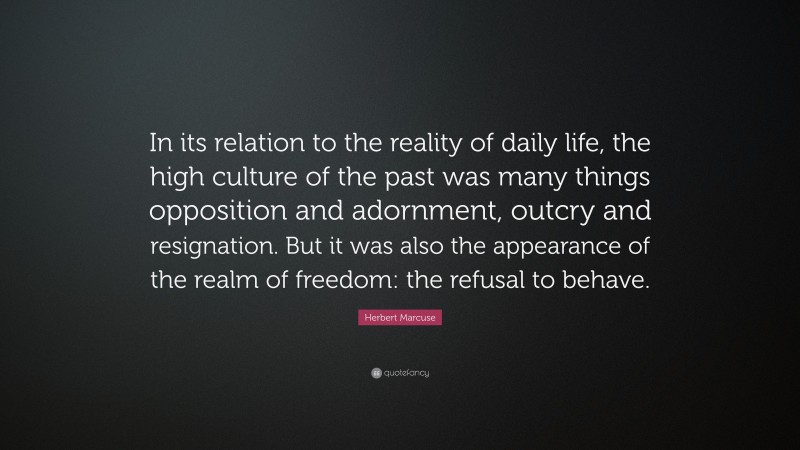 In its relation to the reality of daily life, the high culture of the past was many things opposition and adornment, outcry and resignation. But it was also the appearance of the realm of freedom: the refusal to behave.

Herbert Marcuse

quotefancy